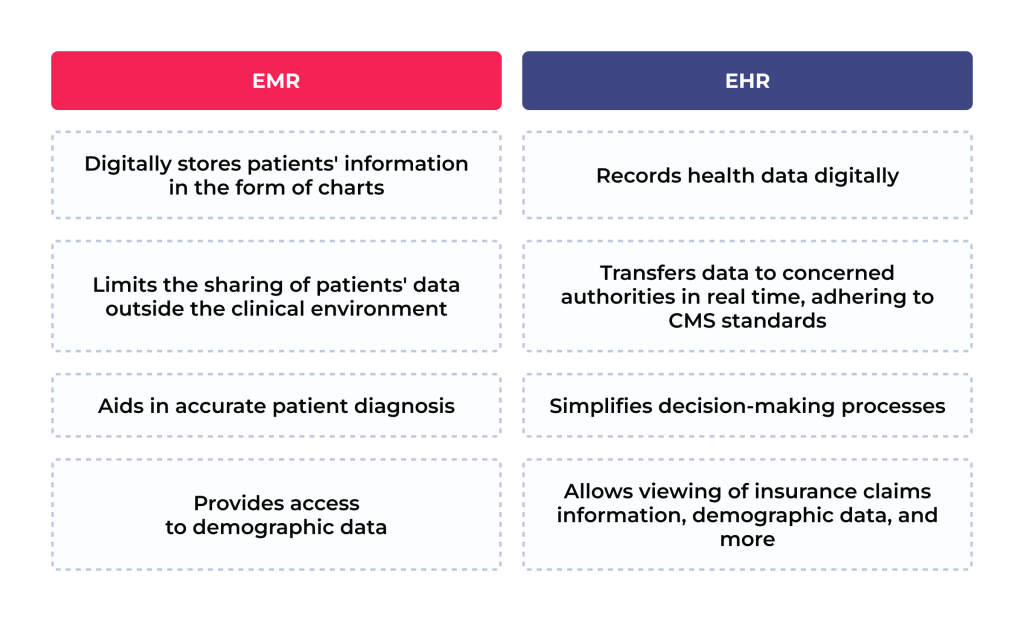 | EMR | EHR |
|---|---|
| Digitally stores patients' information in the form of charts | Records health data digitally |
| Limits the sharing of patients' data outside the clinical environment | Transfers data to concerned authorities in real time, adhering to CMS standards |
| Aids in accurate patient diagnosis | Simplifies decision-making processes |
| Provides access to demographic data | Allows viewing of insurance claims information, demographic data, and more |